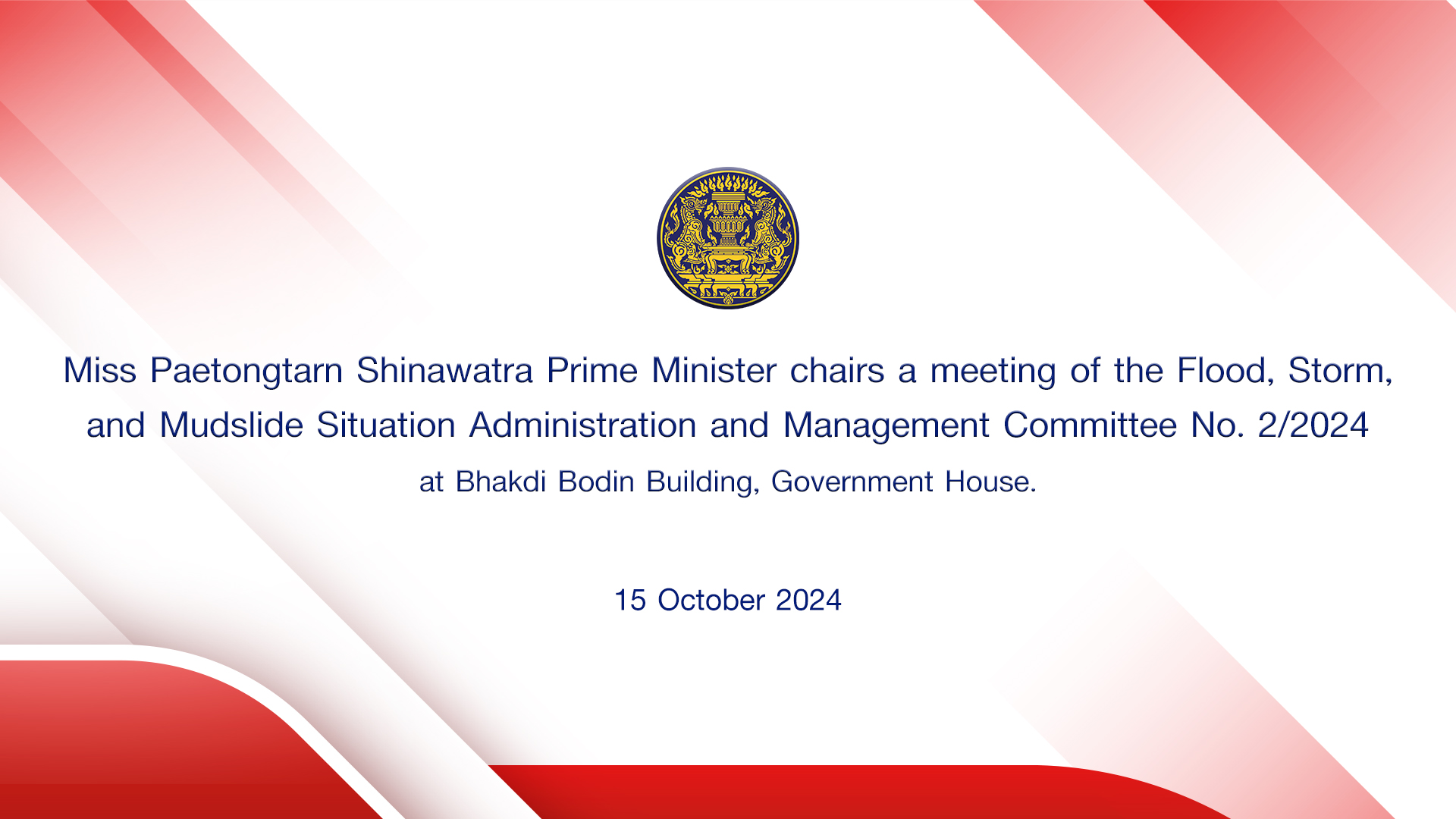 Miss Paetongtarn Shinawatra Prime Minister chairs a meeting of the Flood, Storm, and Mudslide Situation Administration and Management Committee No. 2/2024

at Bhakdi Bodin Building, Government House.

15 October 2024